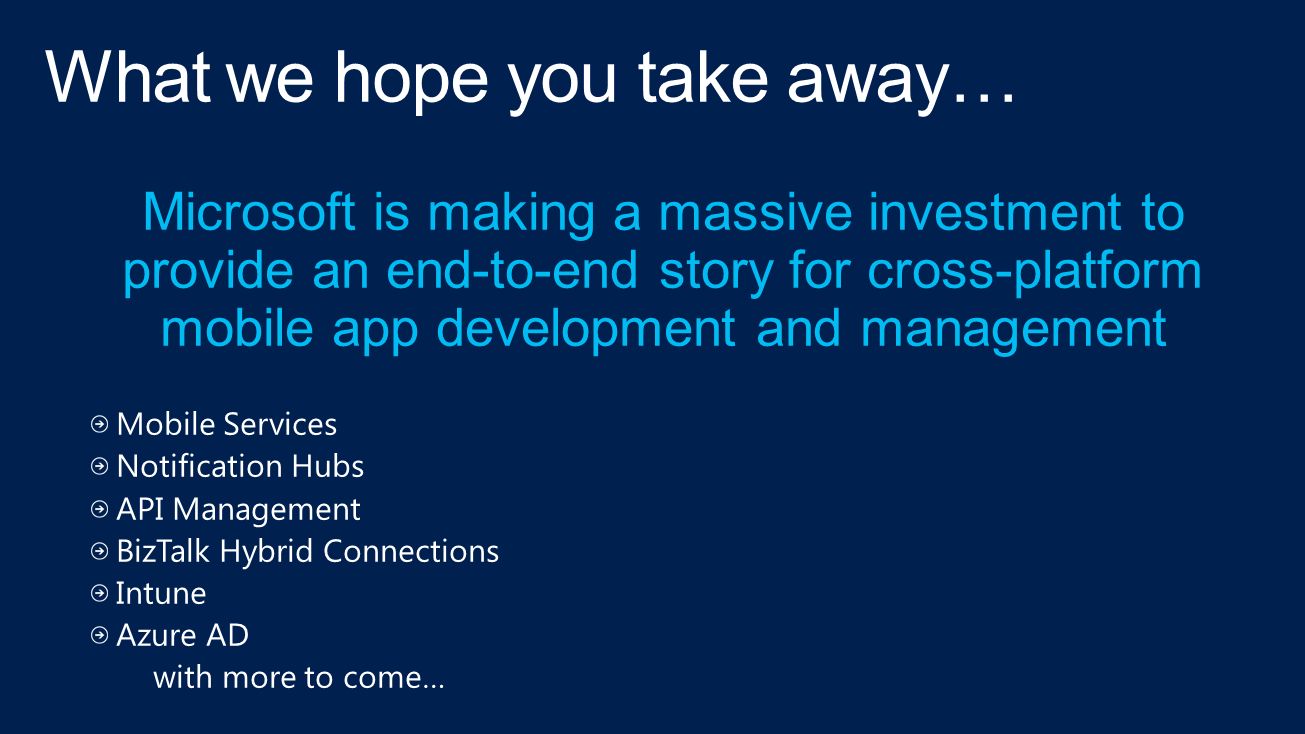 What we hope you take away…

Microsoft is making a massive investment to provide an end-to-end story for cross-platform mobile app development and management

Mobile Services
Notification Hubs
API Management
BizTalk Hybrid Connections
Intune
Azure AD
with more to come…